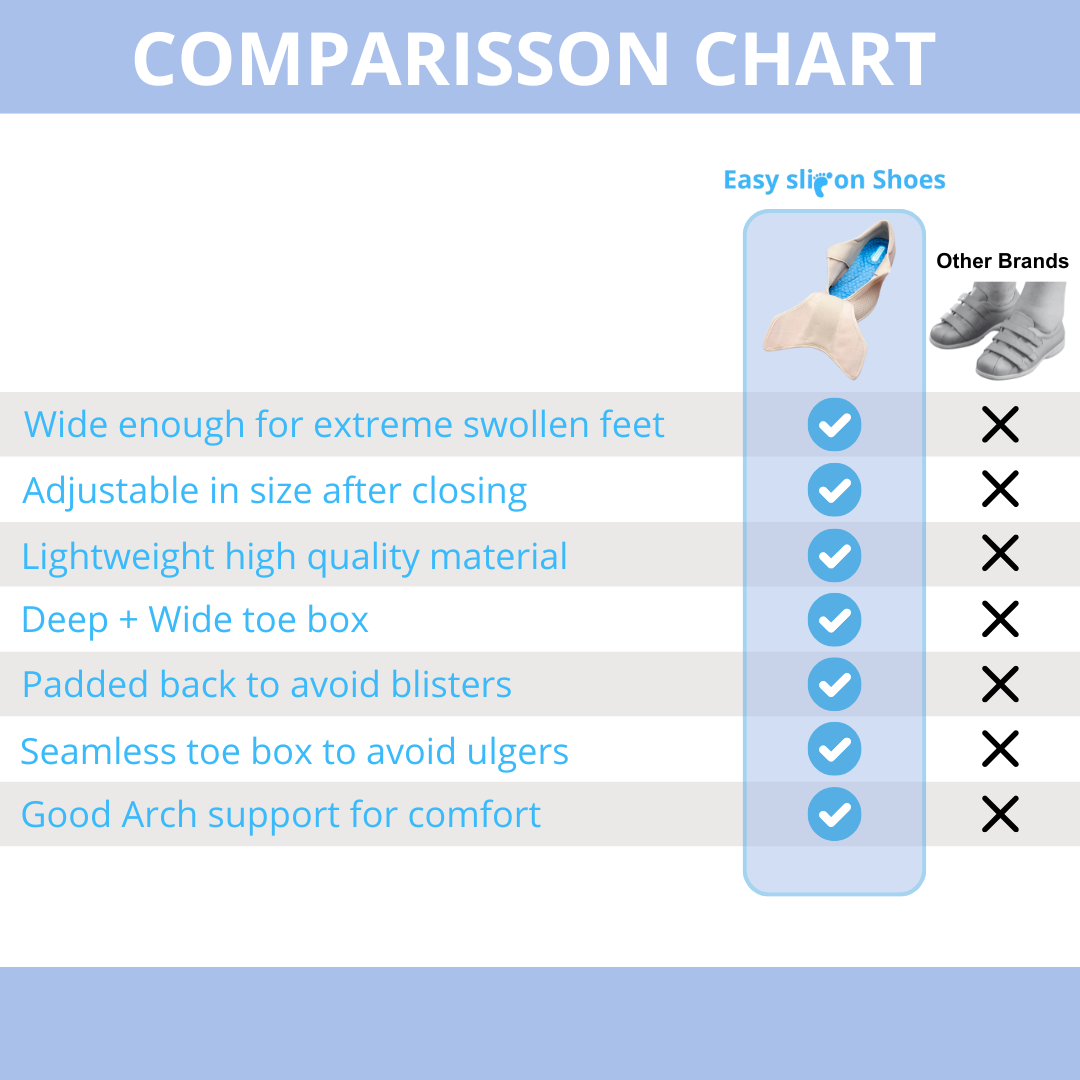 COMPARISSON CHART

| | Easy slip on Shoes | Other Brands |
|---|---|---|
| Wide enough for extreme swollen feet | ✓ | ✗ |
| Adjustable in size after closing | ✓ | ✗ |
| Lightweight high quality material | ✓ | ✗ |
| Deep + Wide toe box | ✓ | ✗ |
| Padded back to avoid blisters | ✓ | ✗ |
| Seamless toe box to avoid ulgers | ✓ | ✗ |
| Good Arch support for comfort | ✓ | ✗ |